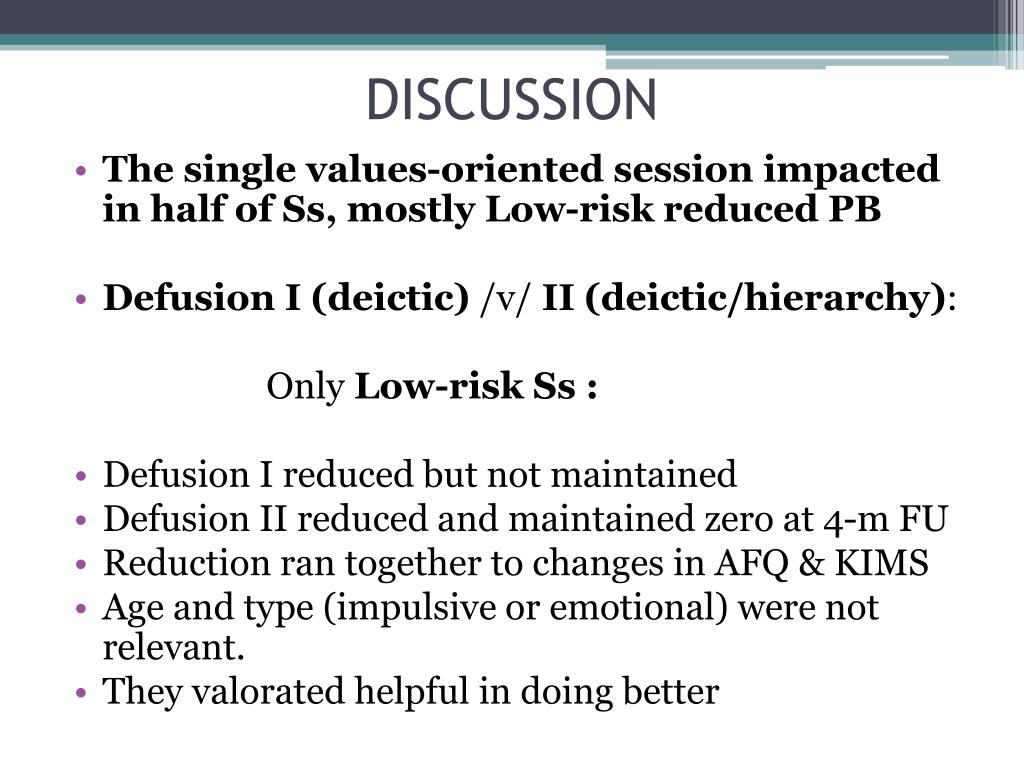 DISCUSSION

• The single values-oriented session impacted in half of Ss, mostly Low-risk reduced PB

• Defusion I (deictic) /v/ II (deictic/hierarchy):

Only Low-risk Ss :

• Defusion I reduced but not maintained
• Defusion II reduced and maintained zero at 4-m FU
• Reduction ran together to changes in AFQ & KIMS
• Age and type (impulsive or emotional) were not relevant.
• They valorated helpful in doing better